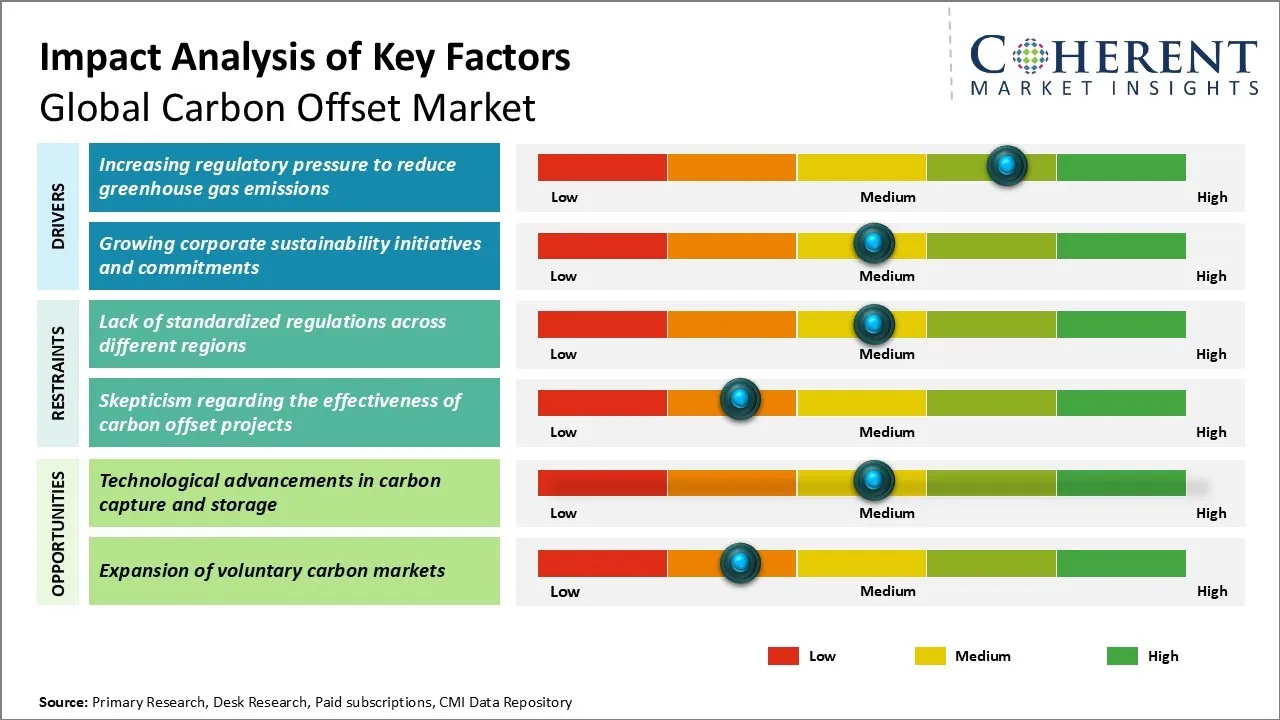 Impact Analysis of Key Factors
Global Carbon Offset Market

COHERENT
MARKET INSIGHTS

DRIVERS

Increasing regulatory pressure to reduce greenhouse gas emissions

Low Medium High

Growing corporate sustainability initiatives and commitments

Low Medium High

RESTRAINTS

Lack of standardized regulations across different regions

Low Medium High

Skepticism regarding the effectiveness of carbon offset projects

Low Medium High

OPPORTUNITIES

Technological advancements in carbon capture and storage

Low Medium High

Expansion of voluntary carbon markets

Low Medium High

Low Medium High

Source: Primary Research, Desk Research, Paid subscriptions, CMI Data Repository